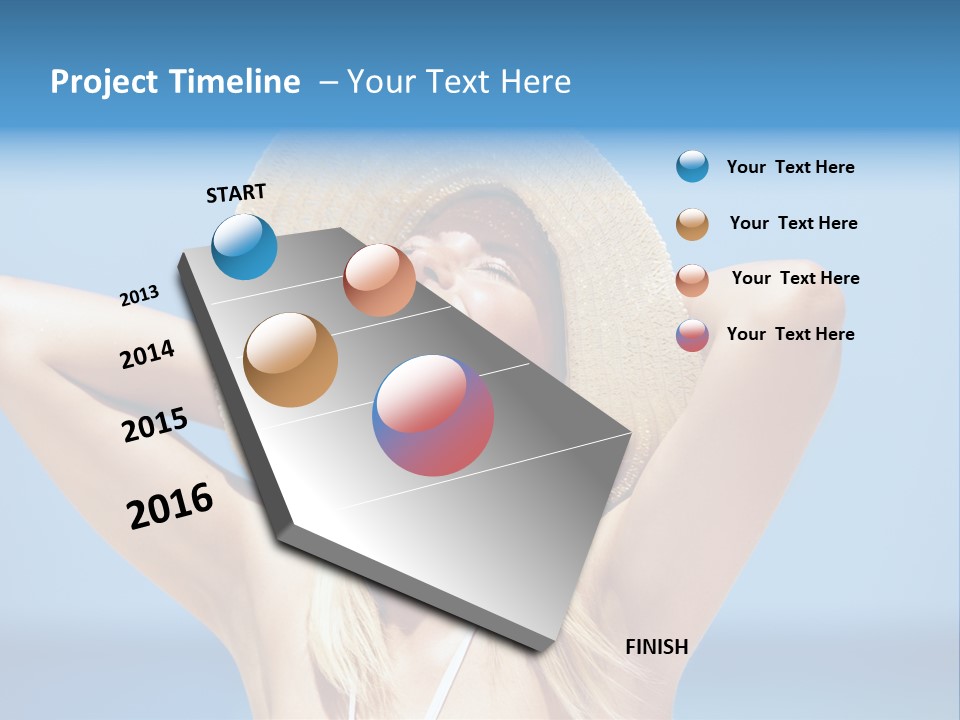 Project Timeline – Your Text Here

START

2013

2014

2015

2016

FINISH

Your Text Here

Your Text Here

Your Text Here

Your Text Here